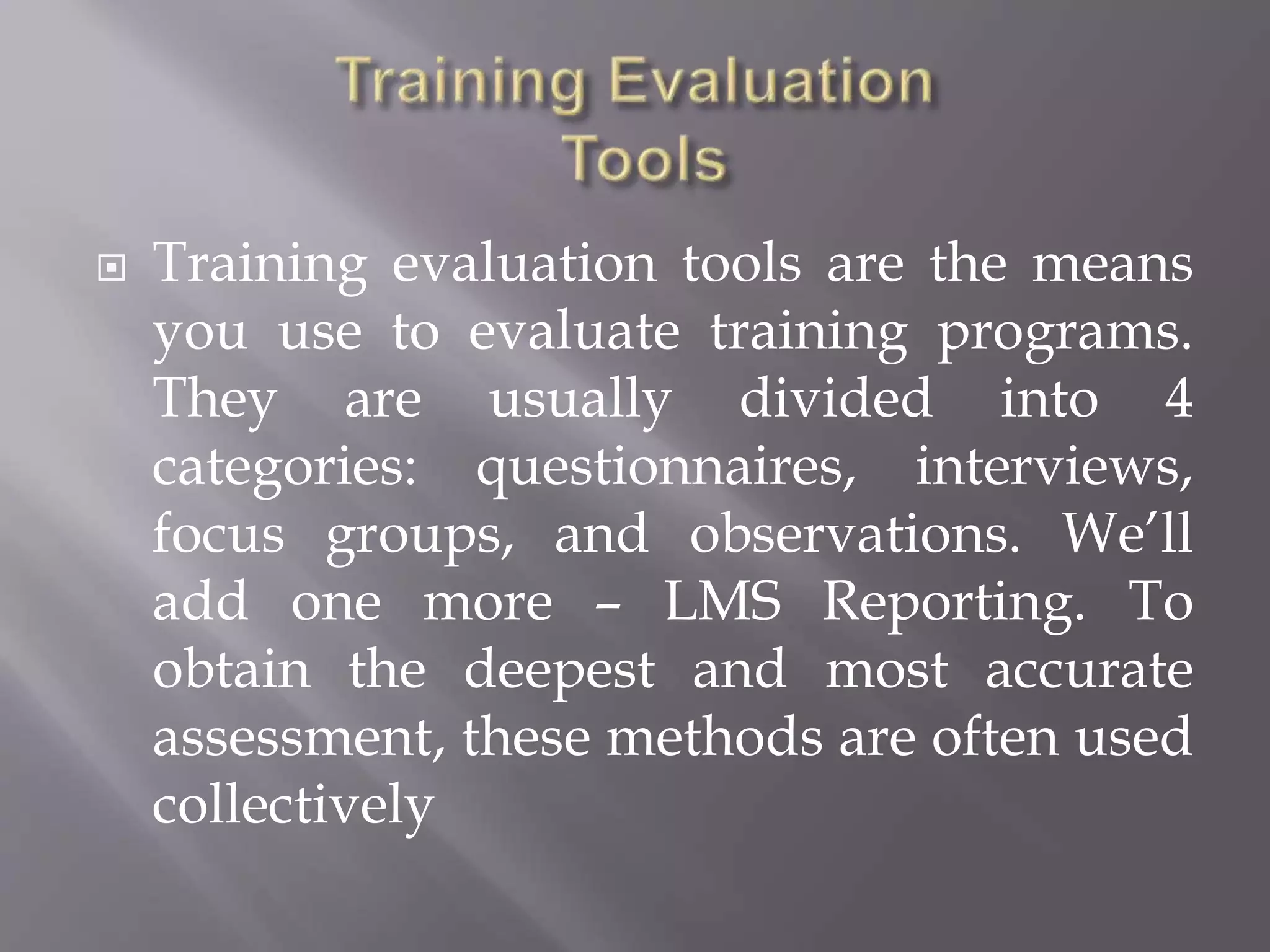 Training Evaluation Tools

Training evaluation tools are the means you use to evaluate training programs. They are usually divided into 4 categories: questionnaires, interviews, focus groups, and observations. We'll add one more – LMS Reporting. To obtain the deepest and most accurate assessment, these methods are often used collectively